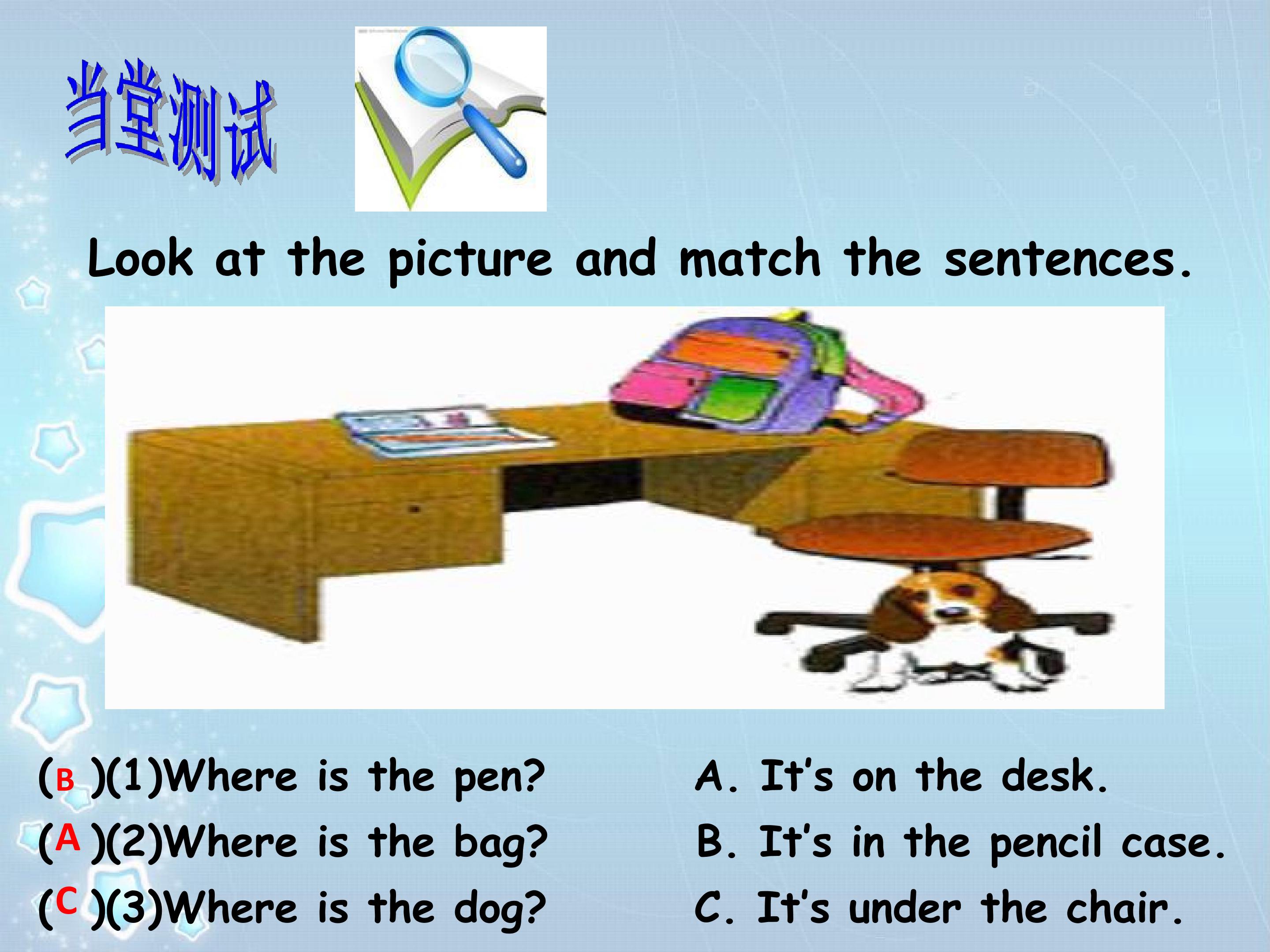 当堂测试

Look at the picture and match the sentences.

(B )(1)Where is the pen?

(A )(2)Where is the bag?

(C )(3)Where is the dog?

A. It's on the desk.

B. It's in the pencil case.

C. It's under the chair.